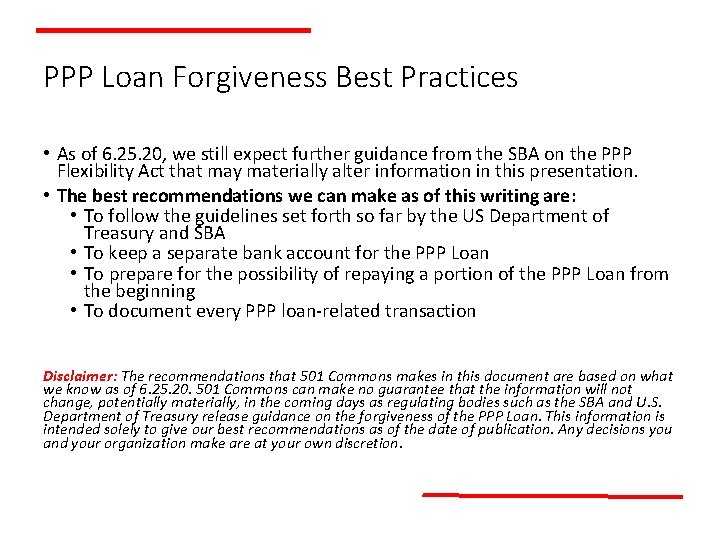 PPP Loan Forgiveness Best Practices

• As of 6.25.20, we still expect further guidance from the SBA on the PPP Flexibility Act that may materially alter information in this presentation.
• The best recommendations we can make as of this writing are:
  • To follow the guidelines set forth so far by the US Department of Treasury and SBA
  • To keep a separate bank account for the PPP Loan
  • To prepare for the possibility of repaying a portion of the PPP Loan from the beginning
  • To document every PPP loan-related transaction

Disclaimer: The recommendations that 501 Commons makes in this document are based on what we know as of 6.25.20. 501 Commons can make no guarantee that the information will not change, potentially materially, in the coming days as regulating bodies such as the SBA and U.S. Department of Treasury release guidance on the forgiveness of the PPP Loan. This information is intended solely to give our best recommendations as of the date of publication. Any decisions you and your organization make are at your own discretion.